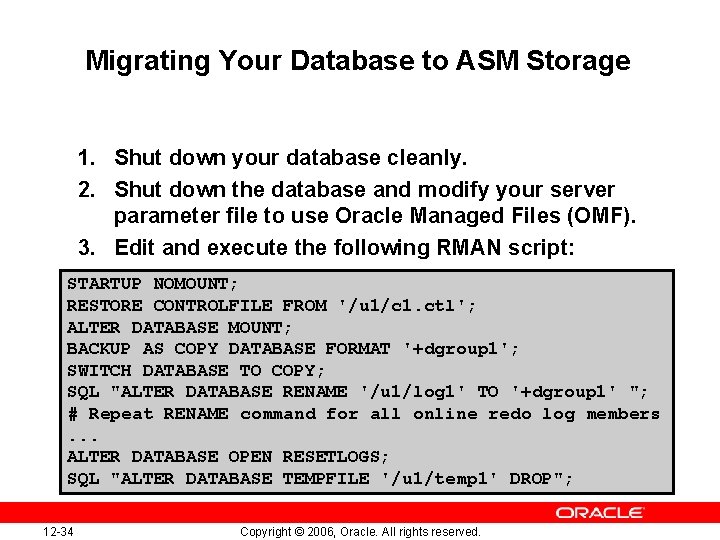 Migrating Your Database to ASM Storage

1. Shut down your database cleanly.
2. Shut down the database and modify your server parameter file to use Oracle Managed Files (OMF).
3. Edit and execute the following RMAN script:

STARTUP NOMOUNT;
RESTORE CONTROLFILE FROM '/u1/c1.ctl';
ALTER DATABASE MOUNT;
BACKUP AS COPY DATABASE FORMAT '+dgroup1';
SWITCH DATABASE TO COPY;
SQL "ALTER DATABASE RENAME '/u1/log1' TO '+dgroup1' ";
# Repeat RENAME command for all online redo log members
...
ALTER DATABASE OPEN RESETLOGS;
SQL "ALTER DATABASE TEMPFILE '/u1/temp1' DROP";

ORACLE

12-34

Copyright © 2006, Oracle. All rights reserved.